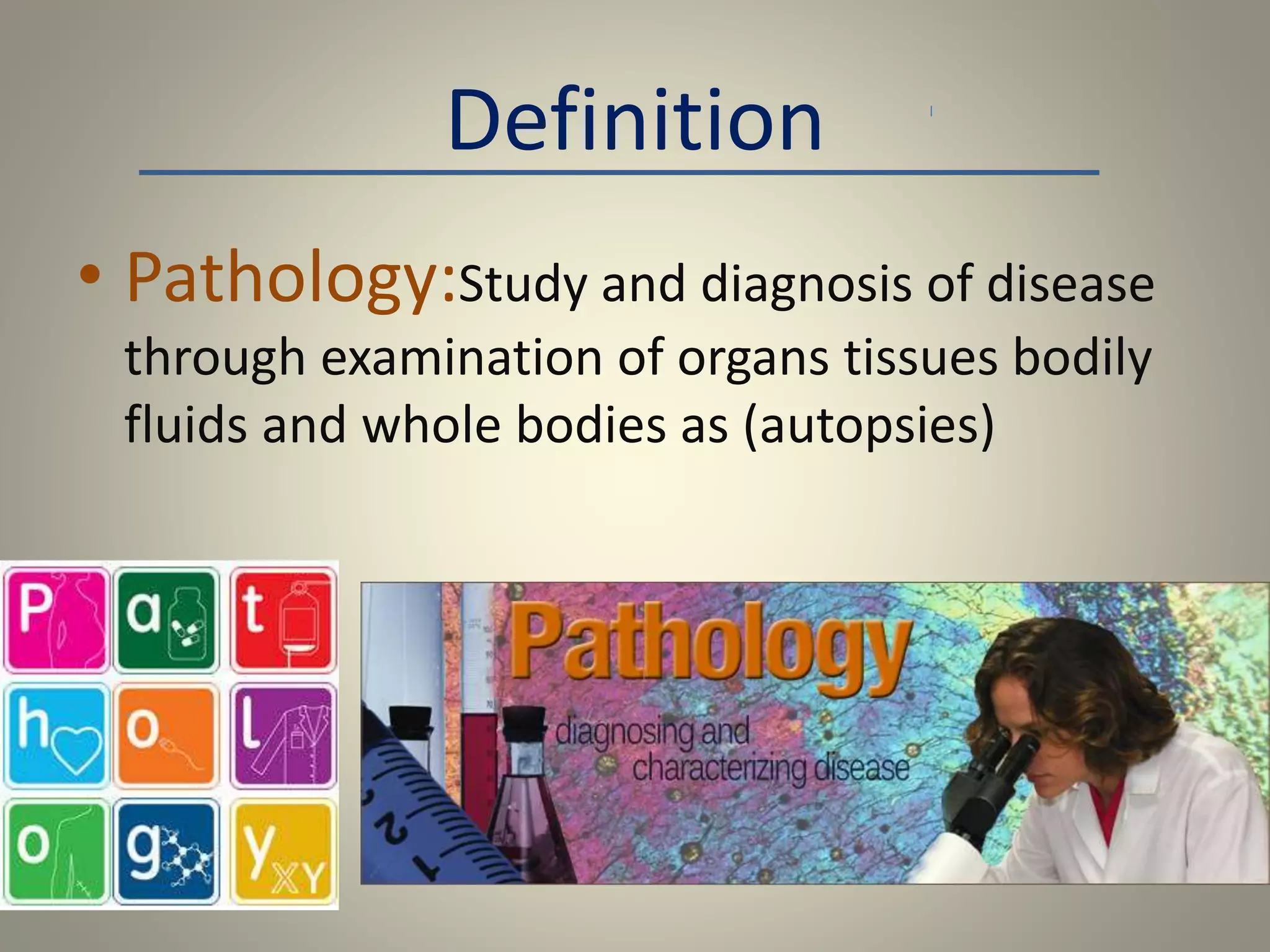 Definition

• Pathology:Study and diagnosis of disease through examination of organs tissues bodily fluids and whole bodies as (autopsies)

P a t
h o l
o g y XY

Pathology
diagnosing and characterizing disease